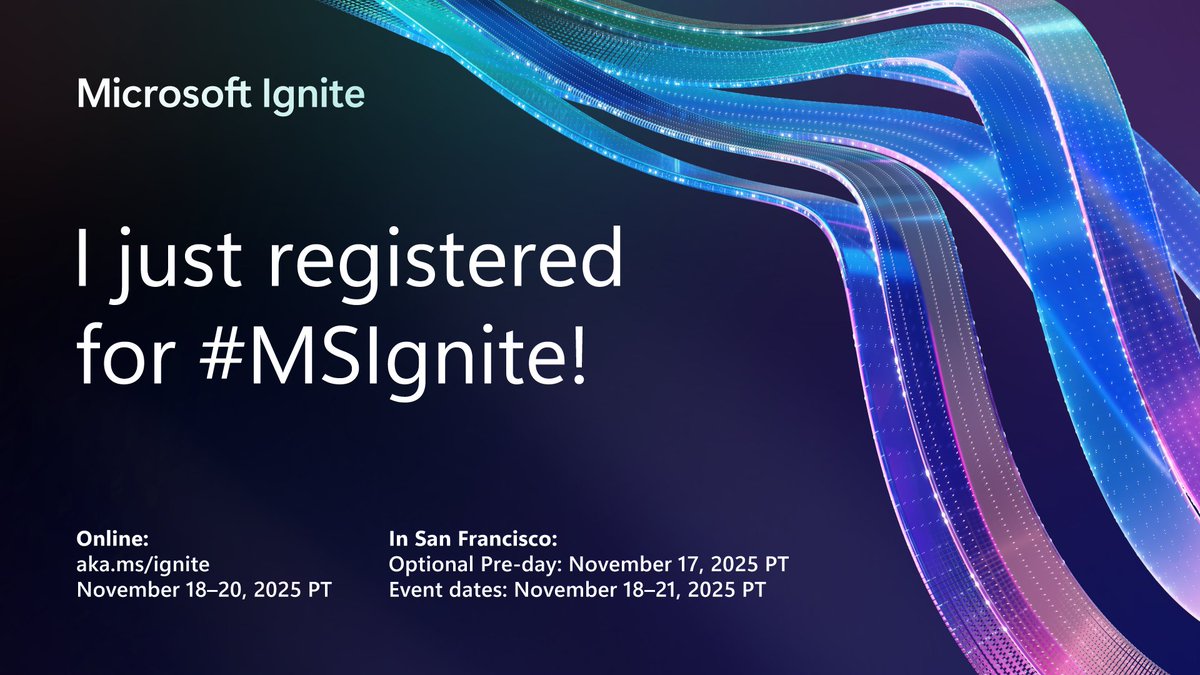 Microsoft Ignite

I just registered for #MSIgnite!

Online:
aka.ms/ignite
November 18–20, 2025 PT

In San Francisco:
Optional Pre-day: November 17, 2025 PT
Event dates: November 18–21, 2025 PT